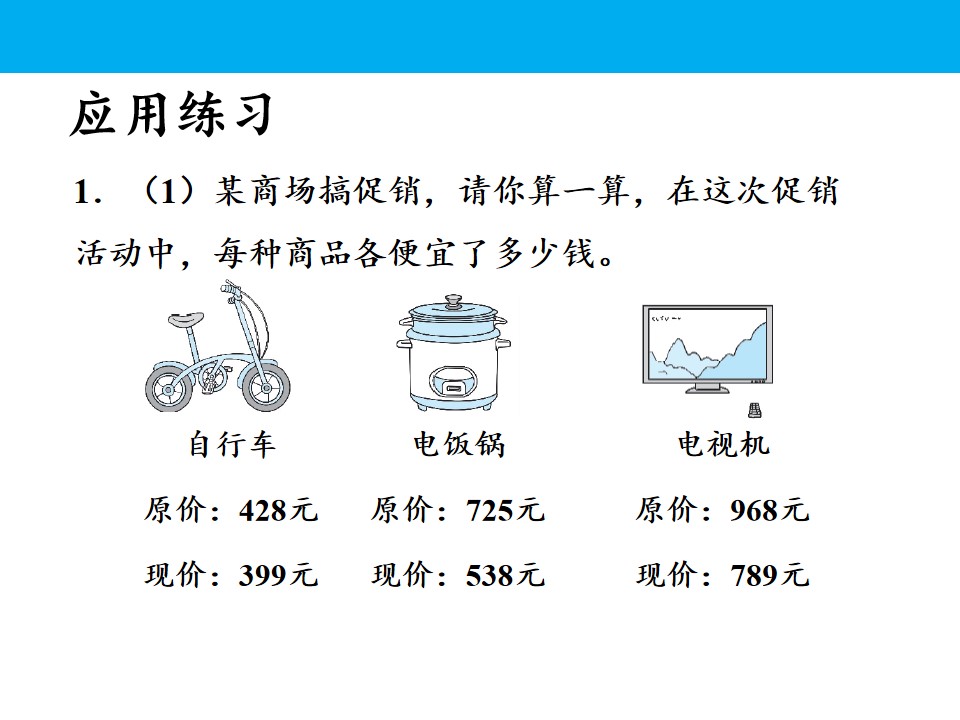 应用练习

1. （1）某商场搞促销，请你算一算，在这次促销活动中，每种商品各便宜了多少钱。

自行车
原价：428元
现价：399元

电饭锅
原价：725元
现价：538元

电视机
原价：968元
现价：789元